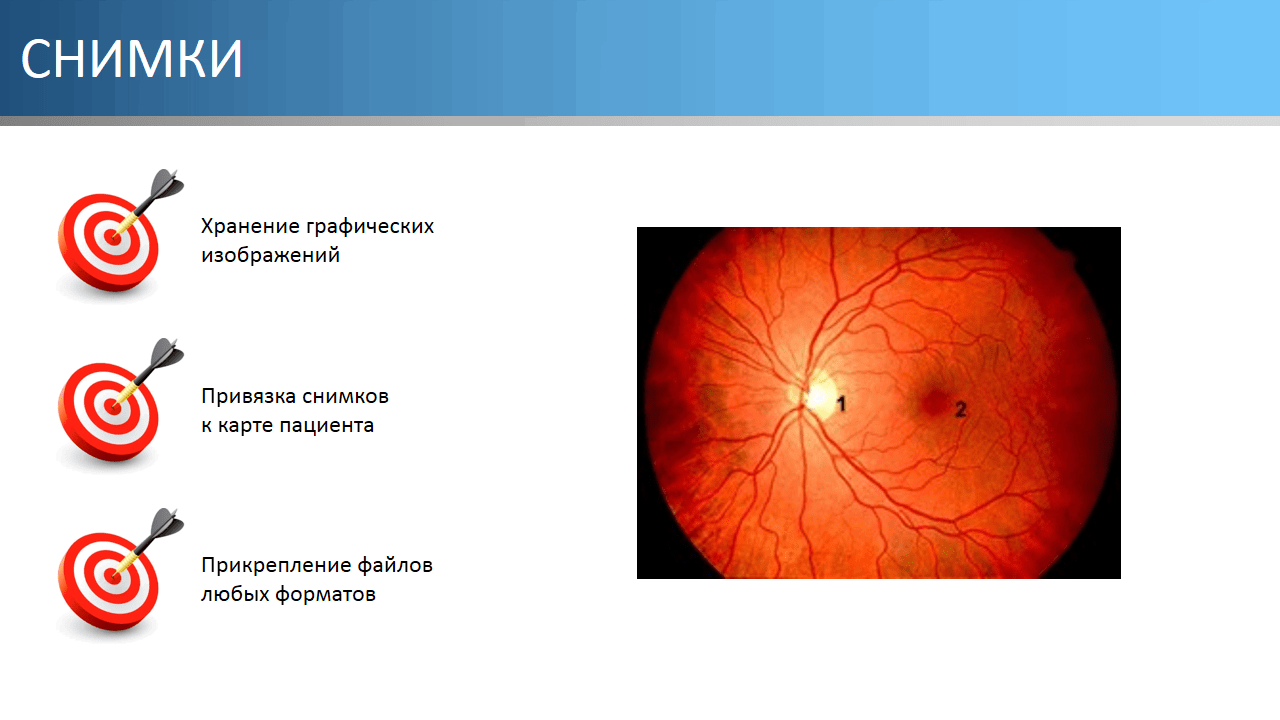 СНИМКИ

Хранение графических изображений

Привязка снимков к карте пациента

Прикрепление файлов любых форматов

1

2